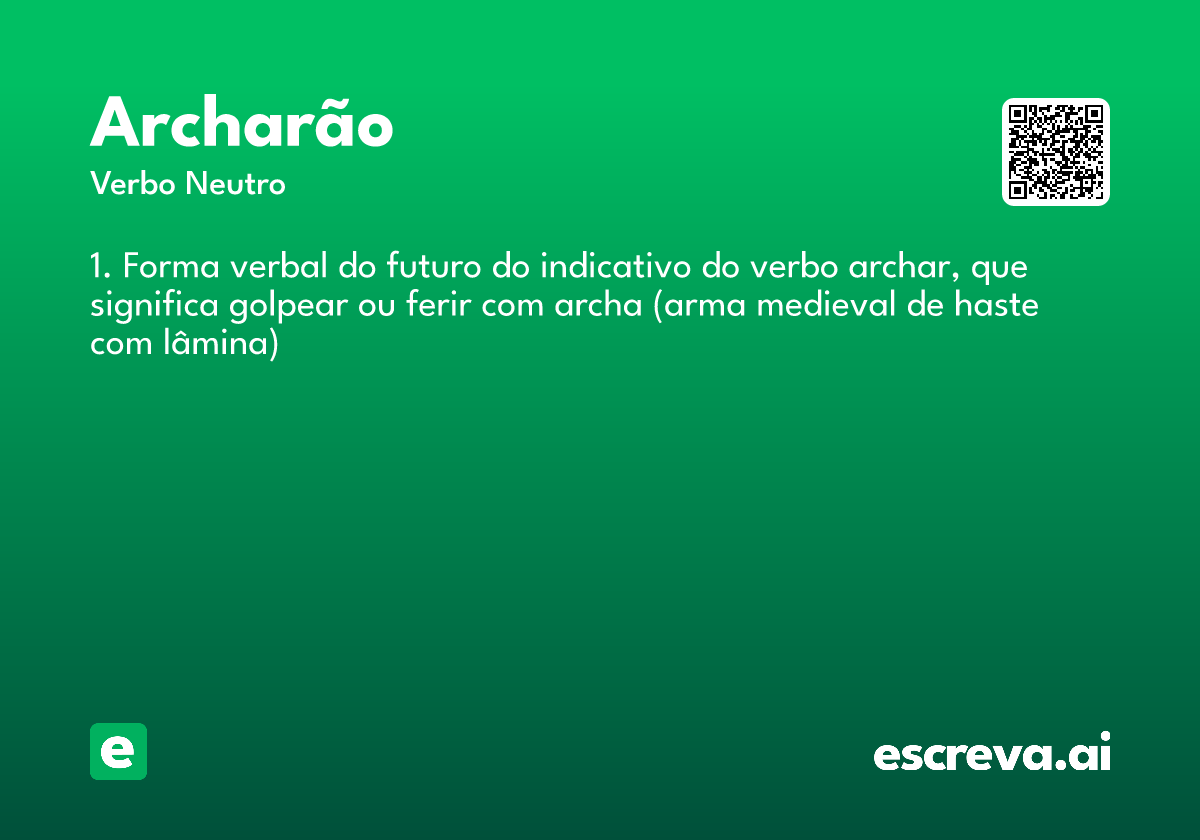 Archarão

Verbo Neutro

1. Forma verbal do futuro do indicativo do verbo archar, que significa golpear ou ferir com archa (arma medieval de haste com lâmina)

e

escreva.ai